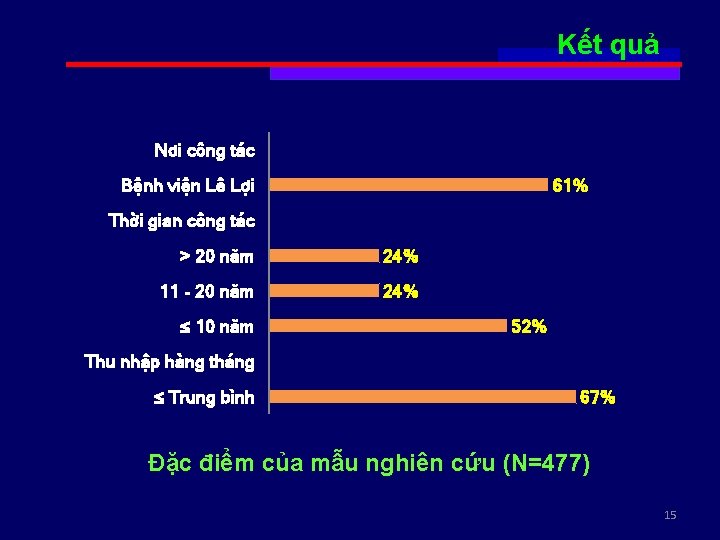 Kết quả

Nơi công tác

Bệnh viện Lê Lợi 61%

Thời gian công tác

> 20 năm 24%

11 - 20 năm 24%

≤ 10 năm 52%

Thu nhập hàng tháng

≤ Trung bình 67%

Đặc điểm của mẫu nghiên cứu (N=477)

15